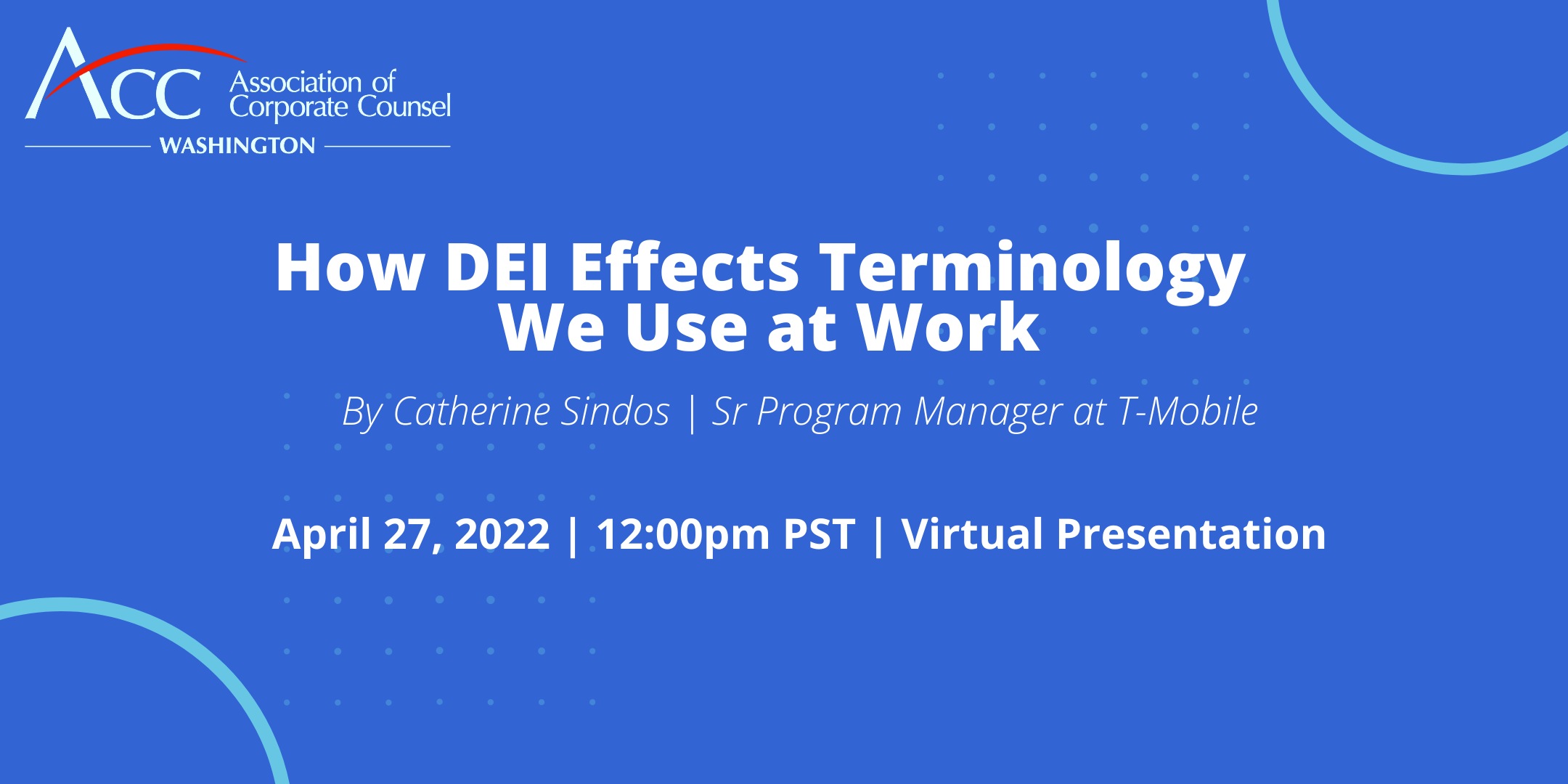 ACC Association of Corporate Counsel
WASHINGTON

How DEI Effects Terminology We Use at Work

By Catherine Sindos | Sr Program Manager at T-Mobile

April 27, 2022 | 12:00pm PST | Virtual Presentation